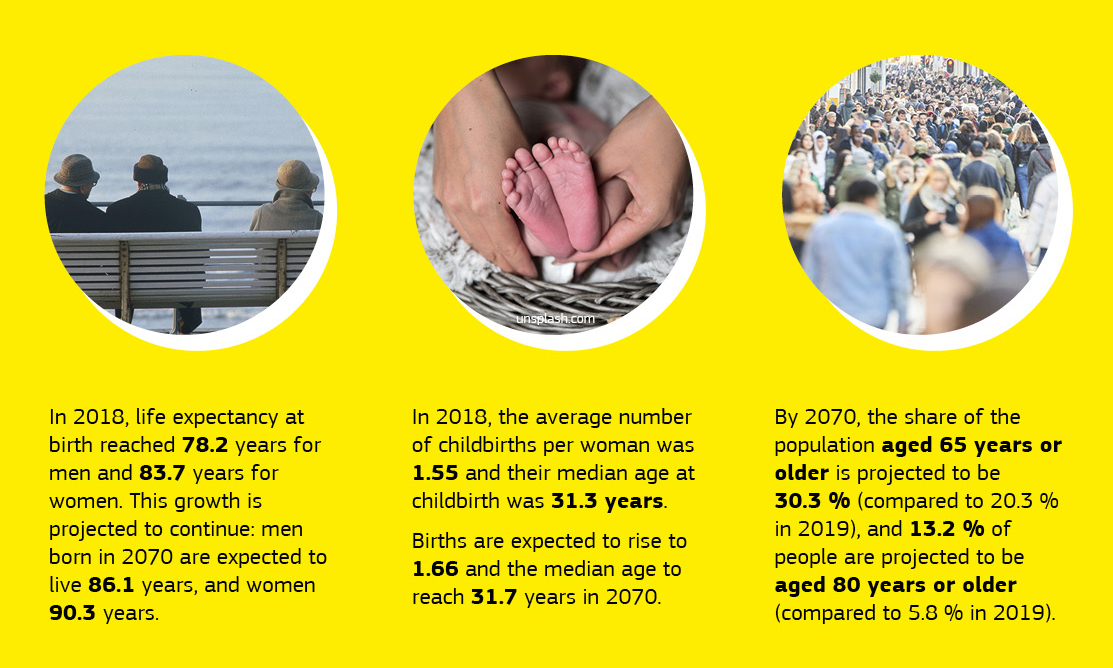 unsplash.com

In 2018, life expectancy at birth reached 78.2 years for men and 83.7 years for women. This growth is projected to continue: men born in 2070 are expected to live 86.1 years, and women 90.3 years.

In 2018, the average number of childbirths per woman was 1.55 and their median age at childbirth was 31.3 years.

Births are expected to rise to 1.66 and the median age to reach 31.7 years in 2070.

By 2070, the share of the population aged 65 years or older is projected to be 30.3 % (compared to 20.3 % in 2019), and 13.2 % of people are projected to be aged 80 years or older (compared to 5.8 % in 2019).